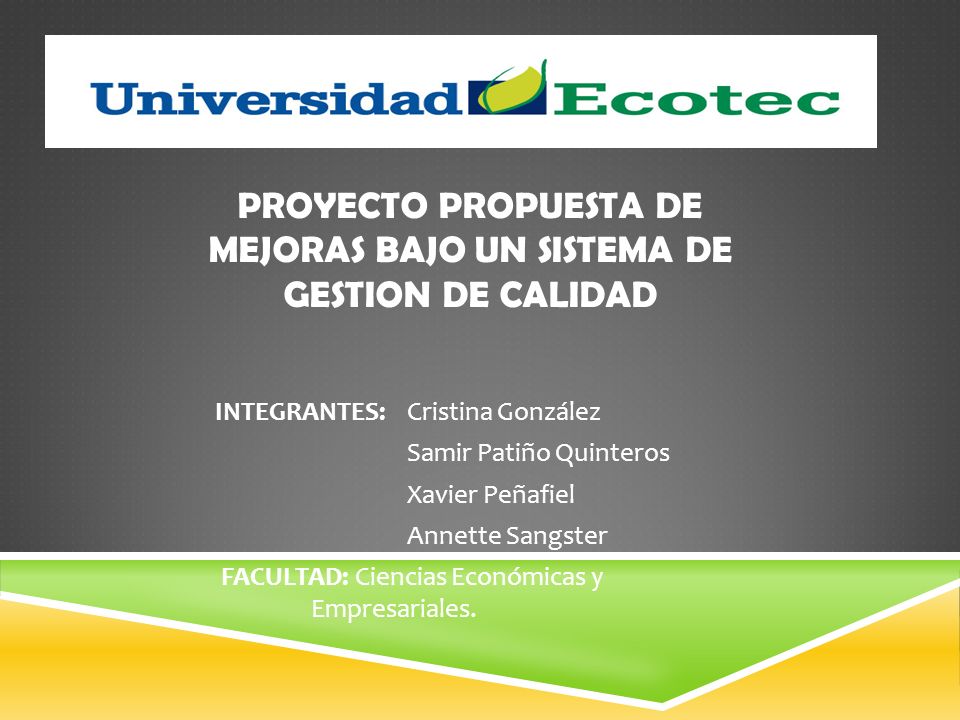 Universidad Ecotec

PROYECTO PROPUESTA DE MEJORAS BAJO UN SISTEMA DE GESTION DE CALIDAD

INTEGRANTES: Cristina González
Samir Patiño Quinteros
Xavier Peñafiel
Annette Sangster

FACULTAD: Ciencias Económicas y Empresariales.